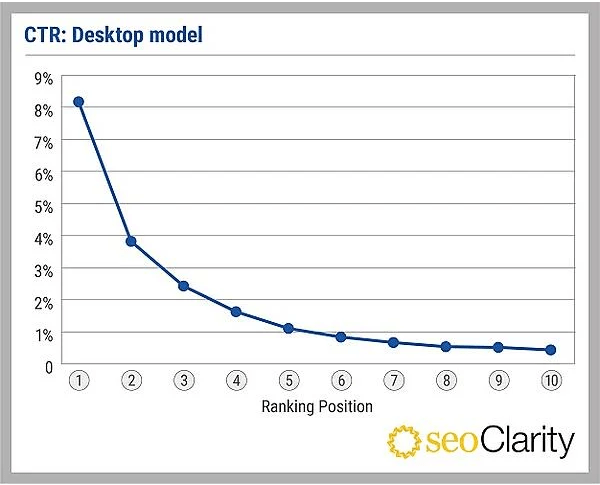 CTR: Desktop model

9%
8%
7%
6%
5%
4%
3%
2%
1%
0

1 2 3 4 5 6 7 8 9 10

Ranking Position

seoClarity